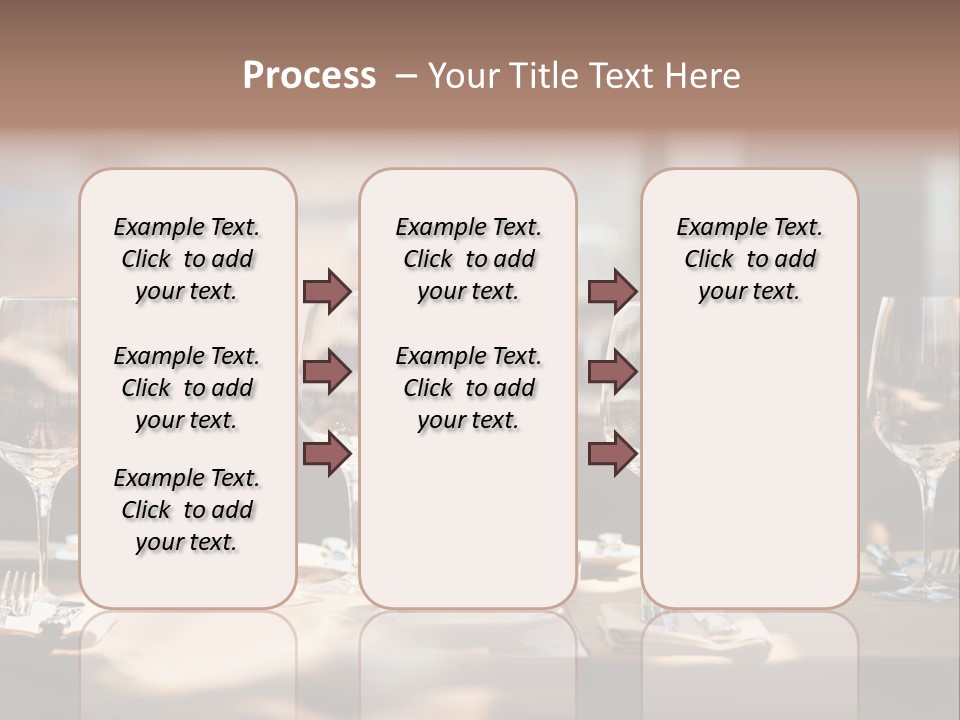 Process – Your Title Text Here

Example Text. Click to add your text.

Example Text. Click to add your text.

Example Text. Click to add your text.

Example Text. Click to add your text.

Example Text. Click to add your text.

Example Text. Click to add your text.